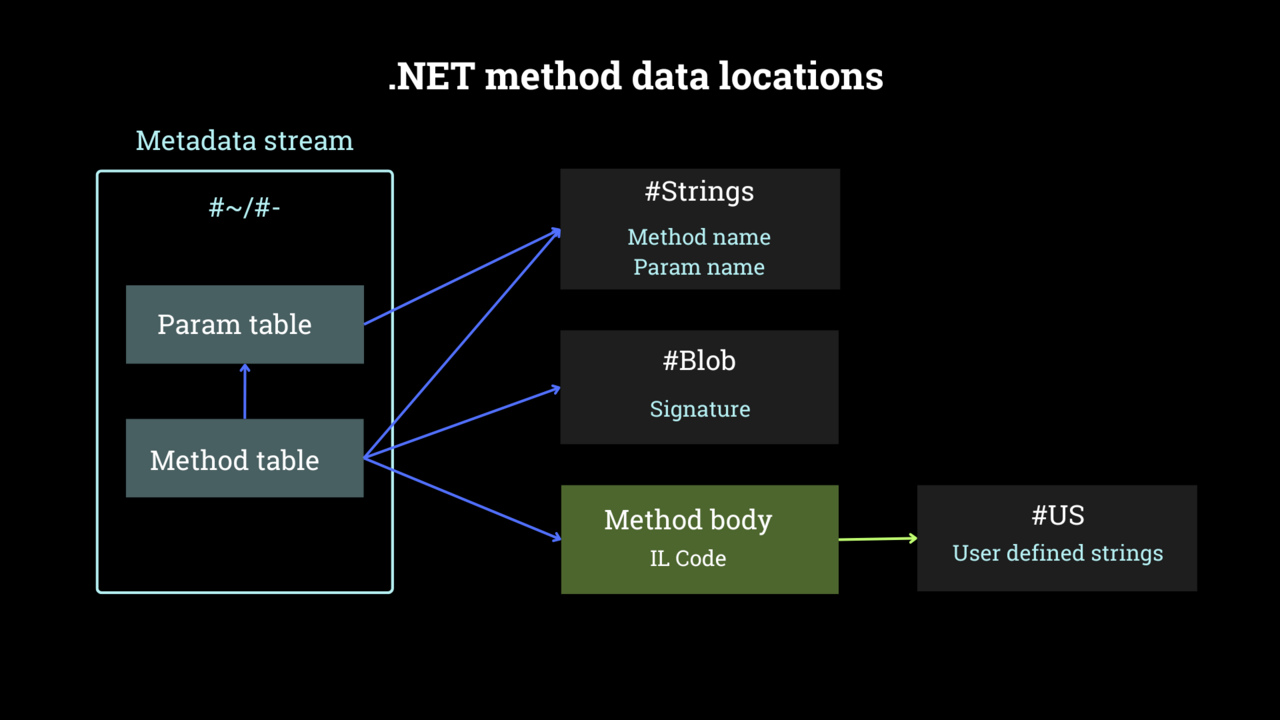 .NET method data locations

Metadata stream

#~/#-

Param table

Method table

#Strings

Method name
Param name

#Blob

Signature

Method body

IL Code

#US

User defined strings